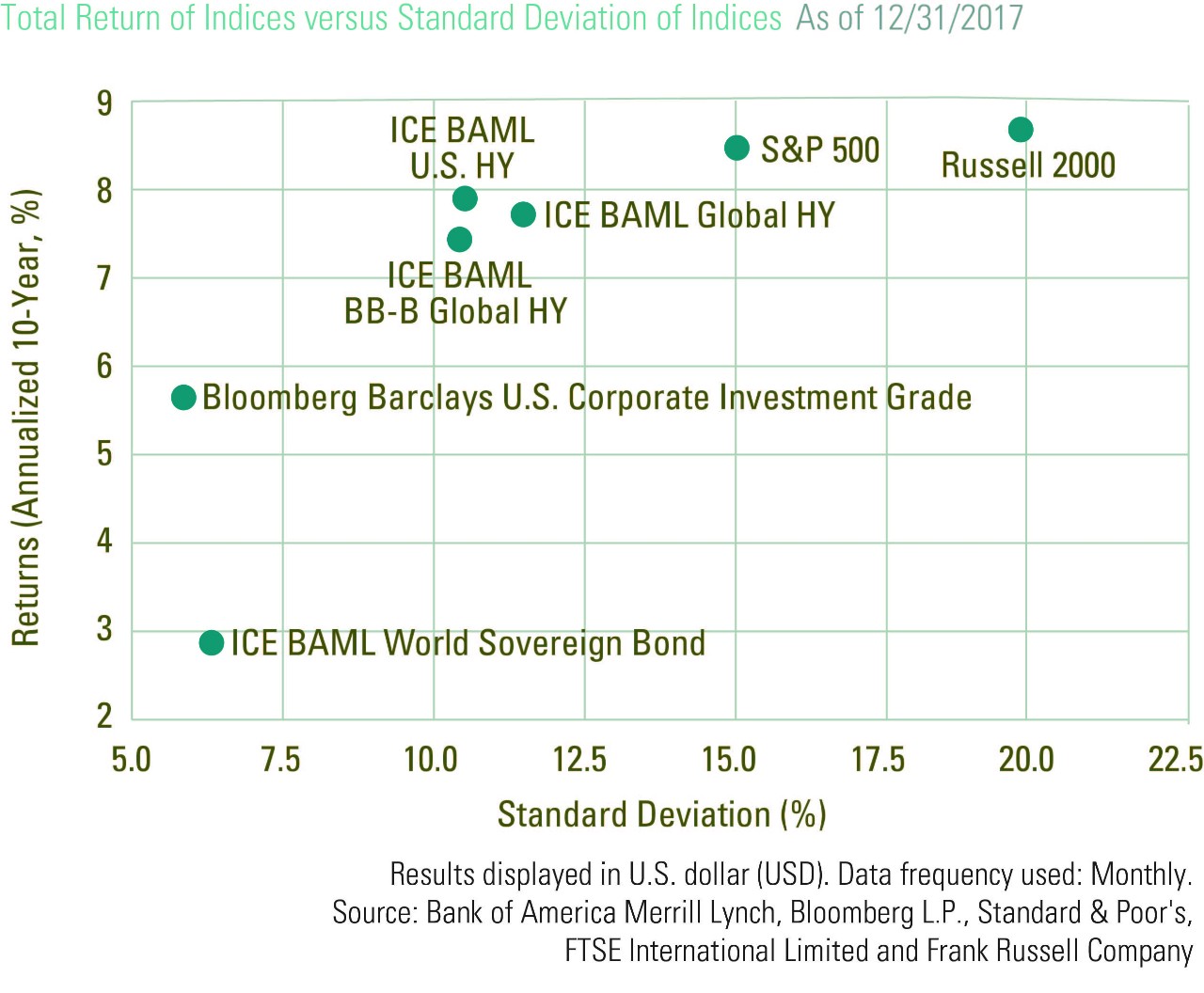 Total Return of Indices versus Standard Deviation of Indices As of 12/31/2017

Returns (Annualized 10-Year, %)

9
8
7
6
5
4
3
2

ICE BAML U.S. HY

S&P 500

Russell 2000

ICE BAML Global HY

ICE BAML BB-B Global HY

Bloomberg Barclays U.S. Corporate Investment Grade

ICE BAML World Sovereign Bond

5.0 7.5 10.0 12.5 15.0 17.5 20.0 22.5

Standard Deviation (%)

Results displayed in U.S. dollar (USD). Data frequency used: Monthly.
Source: Bank of America Merrill Lynch, Bloomberg L.P., Standard & Poor's, FTSE International Limited and Frank Russell Company